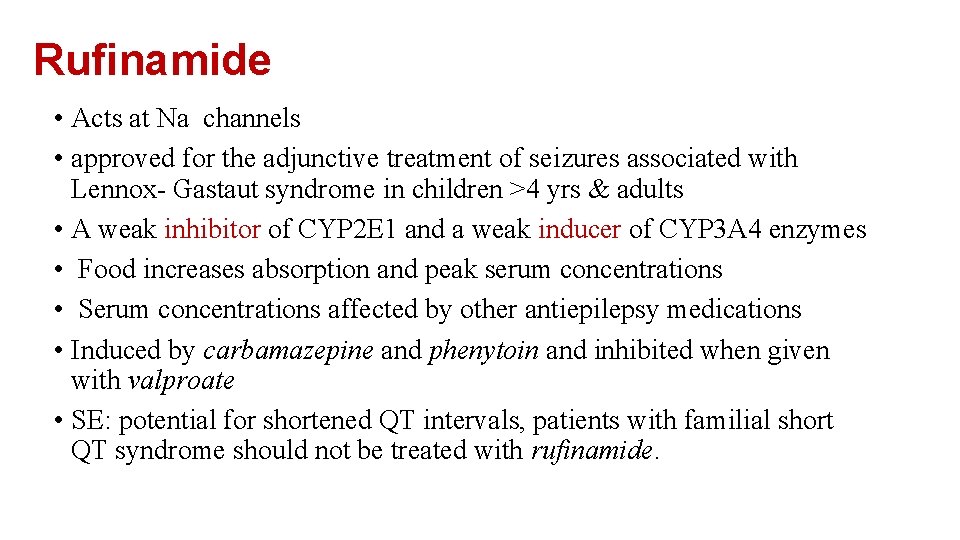 Rufinamide

• Acts at Na channels
• approved for the adjunctive treatment of seizures associated with Lennox- Gastaut syndrome in children >4 yrs & adults
• A weak inhibitor of CYP2E1 and a weak inducer of CYP3A4 enzymes
• Food increases absorption and peak serum concentrations
• Serum concentrations affected by other antiepilepsy medications
• Induced by carbamazepine and phenytoin and inhibited when given with valproate
• SE: potential for shortened QT intervals, patients with familial short QT syndrome should not be treated with rufinamide.